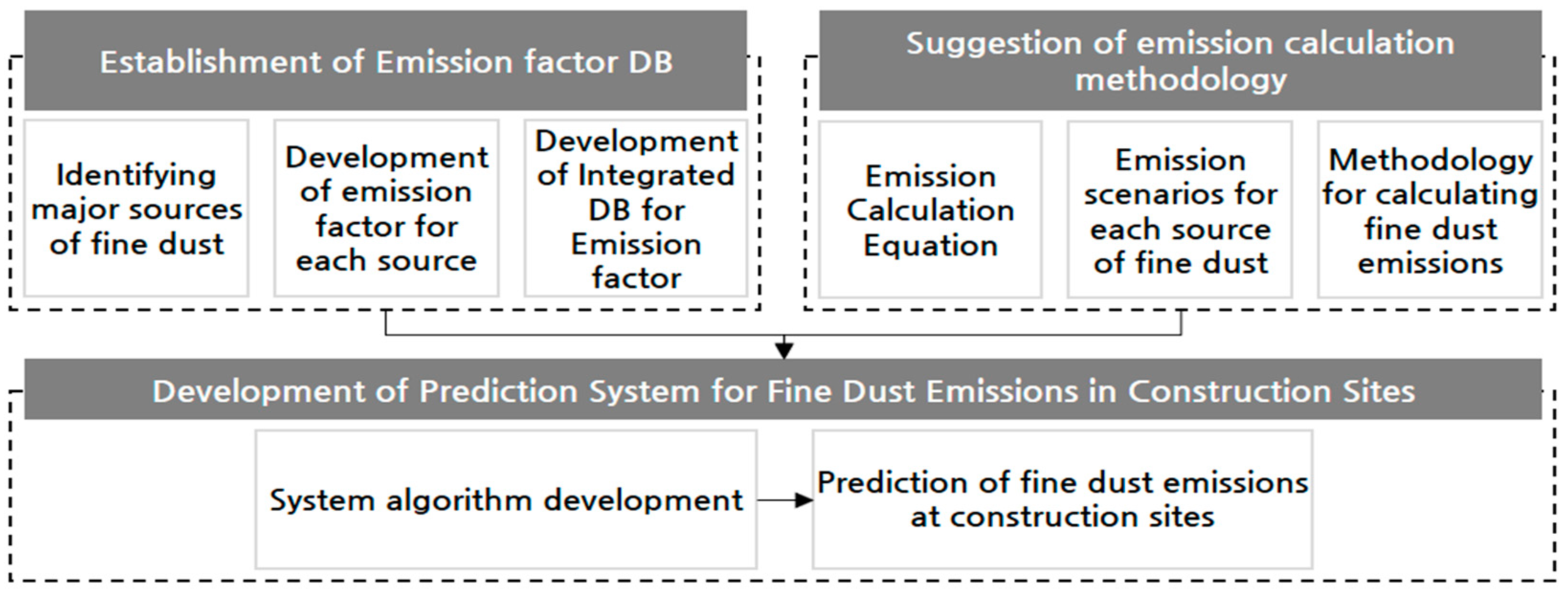 Establishment of Emission factor DB

Identifying major sources of fine dust

Development of emission factor for each source

Development of Integrated DB for Emission factor

Suggestion of emission calculation methodology

Emission Calculation Equation

Emission scenarios for each source of fine dust

Methodology for calculating fine dust emissions

Development of Prediction System for Fine Dust Emissions in Construction Sites

System algorithm development

Prediction of fine dust emissions at construction sites